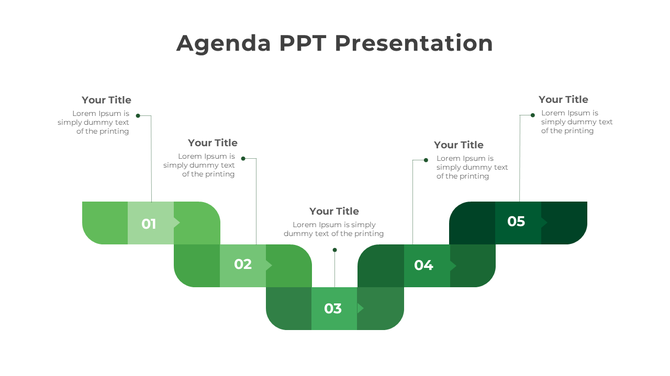 Agenda PPT Presentation

Your Title
Lorem Ipsum is simply dummy text of the printing

Your Title
Lorem Ipsum is simply dummy text of the printing

Your Title
Lorem Ipsum is simply dummy text of the printing

Your Title
Lorem Ipsum is simply dummy text of the printing

Your Title
Lorem Ipsum is simply dummy text of the printing

01

02

03

04

05